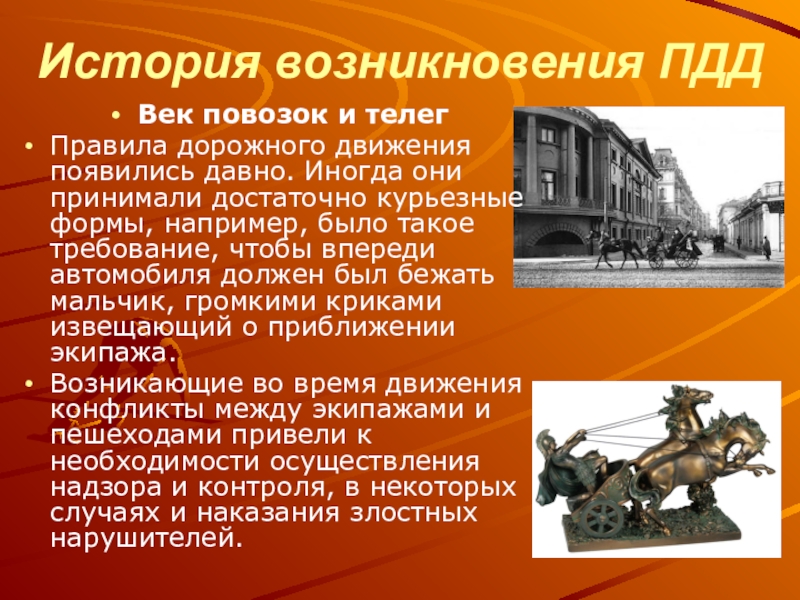 История возникновения ПДД

• Век повозок и телег

• Правила дорожного движения появились давно. Иногда они принимали достаточно курьезные формы, например, было такое требование, чтобы впереди автомобиля должен был бежать мальчик, громкими криками извещающий о приближении экипажа.

• Возникающие во время движения конфликты между экипажами и пешеходами привели к необходимости осуществления надзора и контроля, в некоторых случаях и наказания злостных нарушителей.